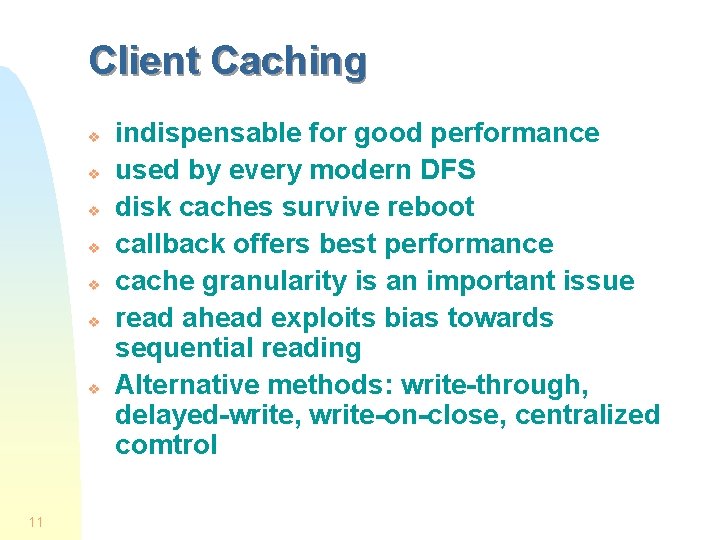 Client Caching

❖ indispensable for good performance
❖ used by every modern DFS
❖ disk caches survive reboot
❖ callback offers best performance
❖ cache granularity is an important issue
❖ read ahead exploits bias towards sequential reading
❖ Alternative methods: write-through, delayed-write, write-on-close, centralized comtrol

11